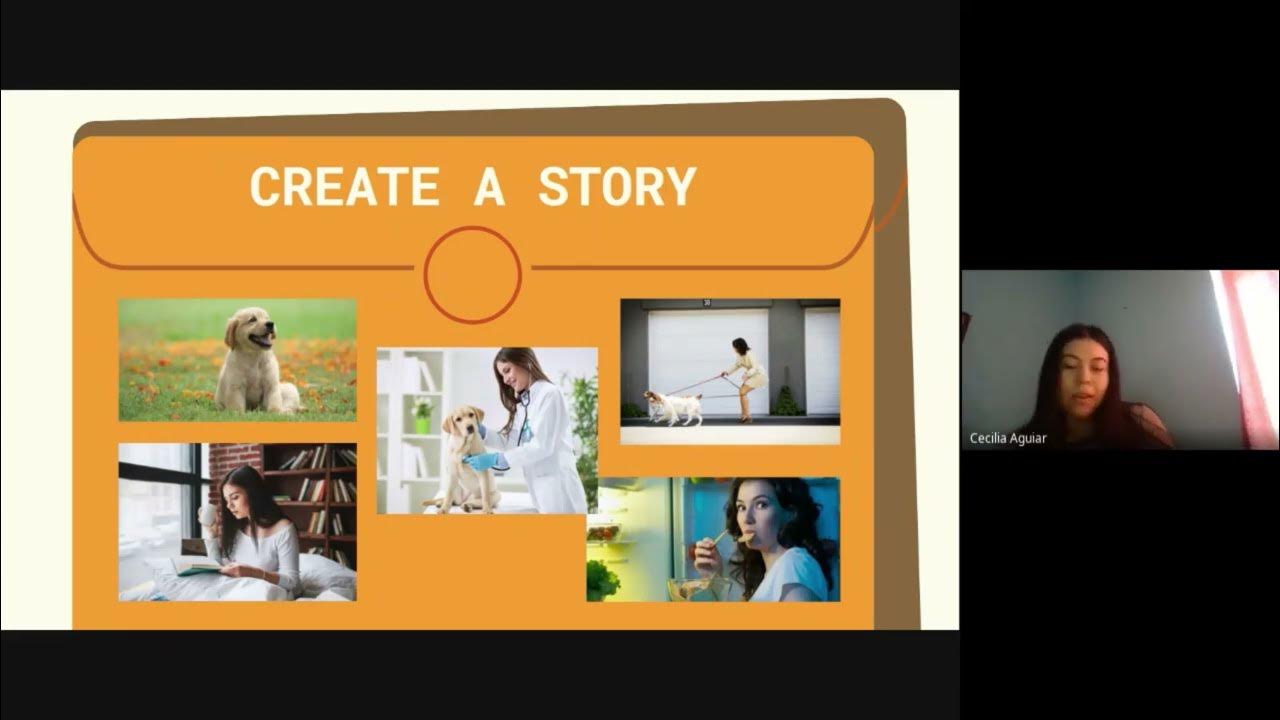 CREATE A STORY

Cecilia Aguiar